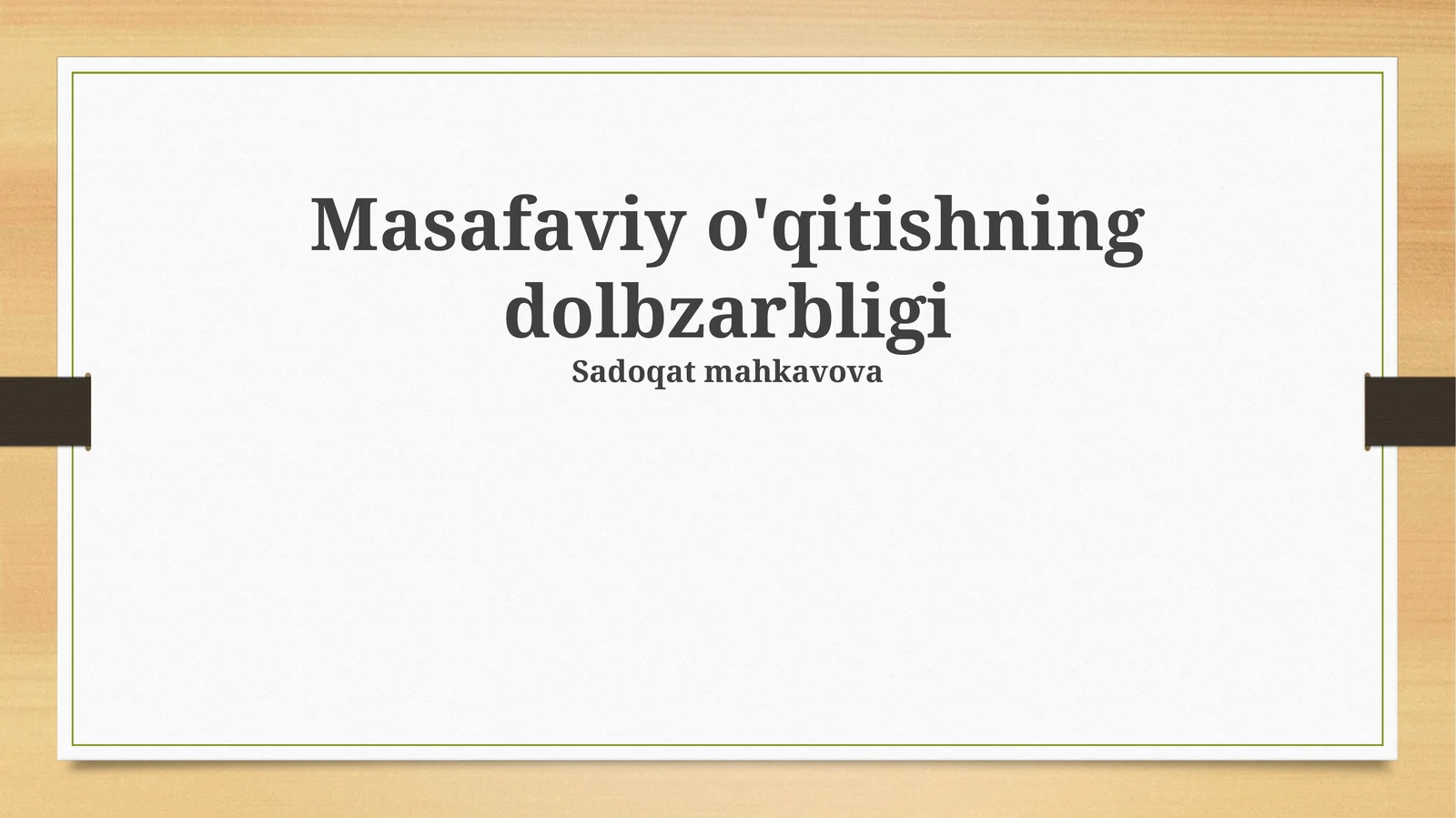 Masafaviy o'qitishning dolbzarbligi

Sadoqat mahkavova